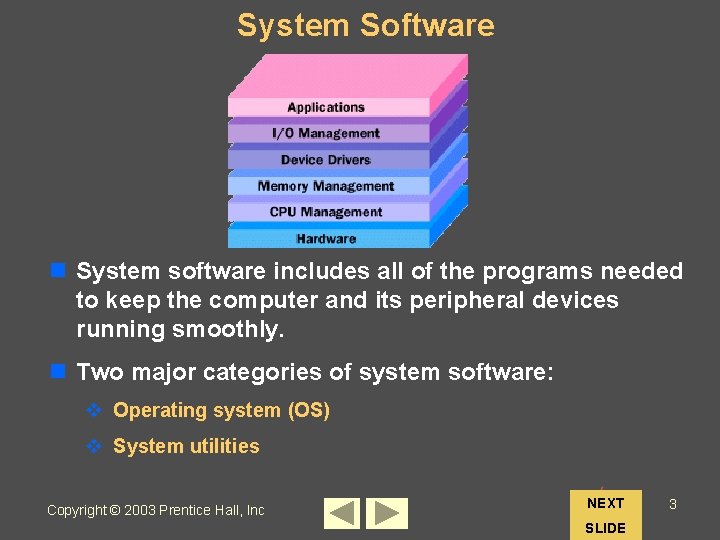 System Software

Applications
I/O Management
Device Drivers
Memory Management
CPU Management
Hardware

System software includes all of the programs needed to keep the computer and its peripheral devices running smoothly.

Two major categories of system software:

Operating system (OS)

System utilities

Copyright © 2003 Prentice Hall, Inc

NEXT SLIDE

3